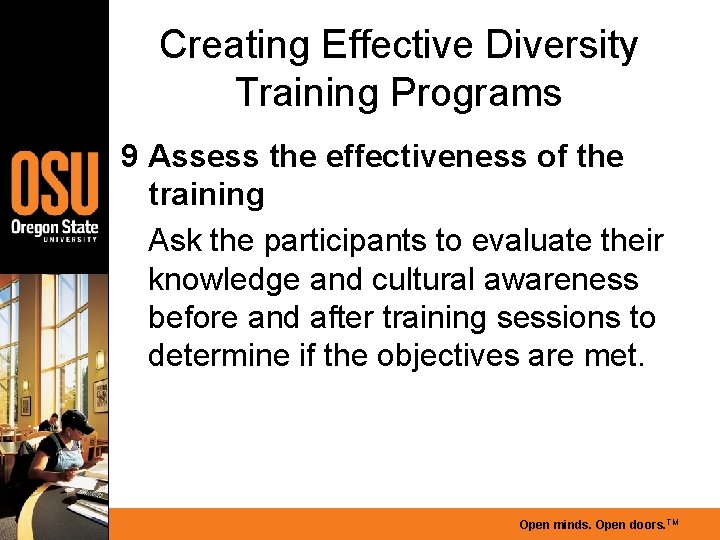 OSU
Oregon State
UNIVERSITY

Creating Effective Diversity Training Programs

9 Assess the effectiveness of the training

Ask the participants to evaluate their knowledge and cultural awareness before and after training sessions to determine if the objectives are met.

Open minds. Open doors.™